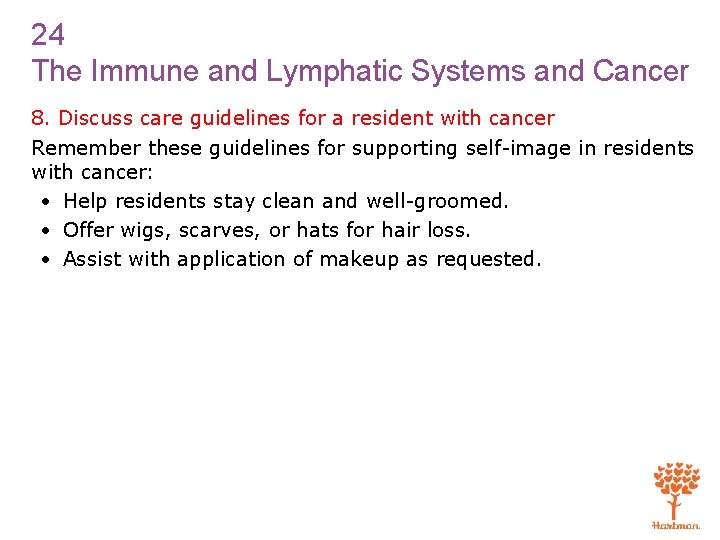 24
The Immune and Lymphatic Systems and Cancer

8. Discuss care guidelines for a resident with cancer

Remember these guidelines for supporting self-image in residents with cancer:

• Help residents stay clean and well-groomed.
• Offer wigs, scarves, or hats for hair loss.
• Assist with application of makeup as requested.

Hartman